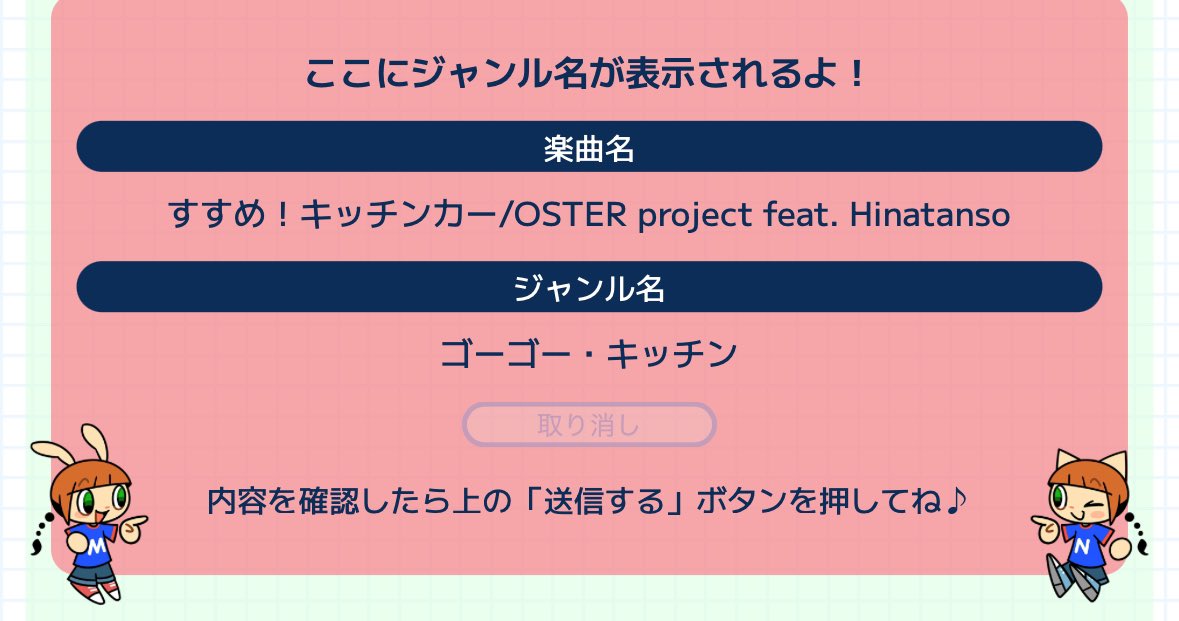 ここにジャンル名が表示されるよ！

楽曲名

すすめ！キッチンカー/OSTER project feat. Hinatanso

ジャンル名

ゴーゴー・キッチン

取り消し

内容を確認したら上の「送信する」ボタンを押してね♪

M

N